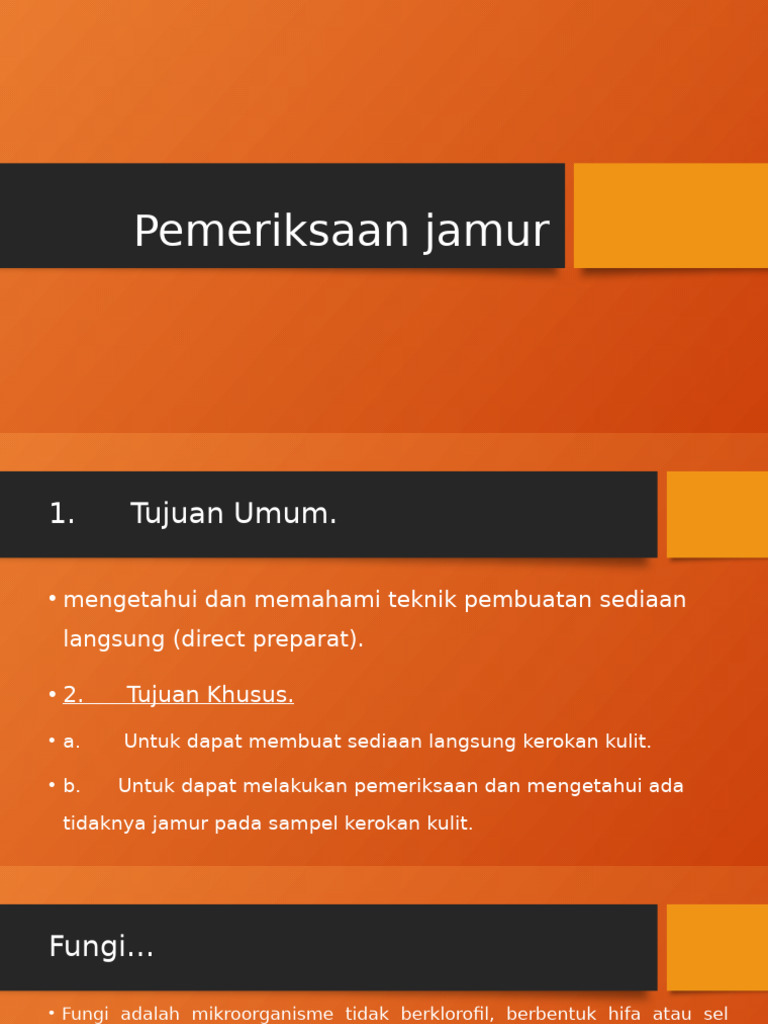 Pemeriksaan jamur

1. Tujuan Umum.

• mengetahui dan memahami teknik pembuatan sediaan langsung (direct preparat).

• 2. Tujuan Khusus.

• a. Untuk dapat membuat sediaan langsung kerokan kulit.

• b. Untuk dapat melakukan pemeriksaan dan mengetahui ada tidaknya jamur pada sampel kerokan kulit.

Fungi…

• Fungi adalah mikroorganisme tidak berklorofil, berbentuk hifa atau sel